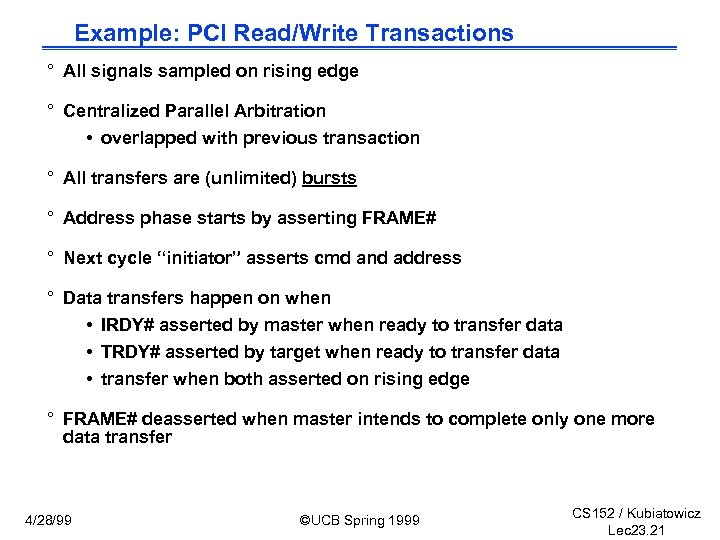 Example: PCI Read/Write Transactions

° All signals sampled on rising edge

° Centralized Parallel Arbitration
  • overlapped with previous transaction

° All transfers are (unlimited) bursts

° Address phase starts by asserting FRAME#

° Next cycle "initiator" asserts cmd and address

° Data transfers happen on when
  • IRDY# asserted by master when ready to transfer data
  • TRDY# asserted by target when ready to transfer data
  • transfer when both asserted on rising edge

° FRAME# deasserted when master intends to complete only one more data transfer

4/28/99

©UCB Spring 1999

CS152 / Kubiatowicz
Lec23.21